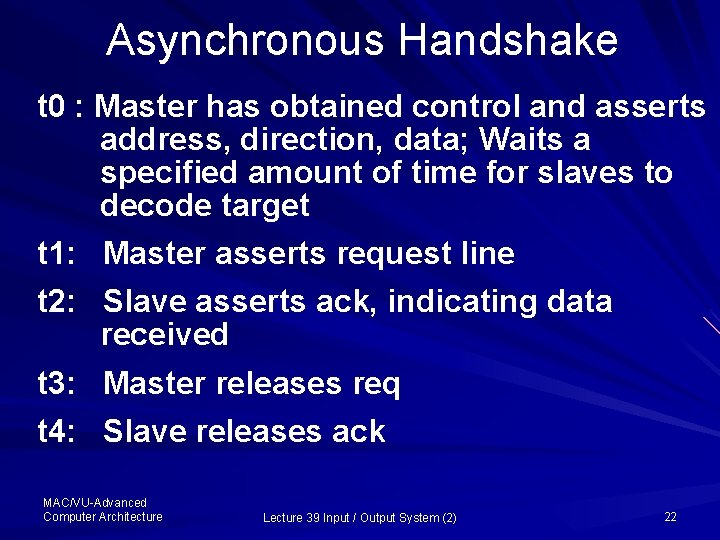 Asynchronous Handshake

t0 : Master has obtained control and asserts address, direction, data; Waits a specified amount of time for slaves to decode target

t1: Master asserts request line

t2: Slave asserts ack, indicating data received

t3: Master releases req

t4: Slave releases ack

MAC/VU-Advanced Computer Architecture

Lecture 39 Input / Output System (2)

22